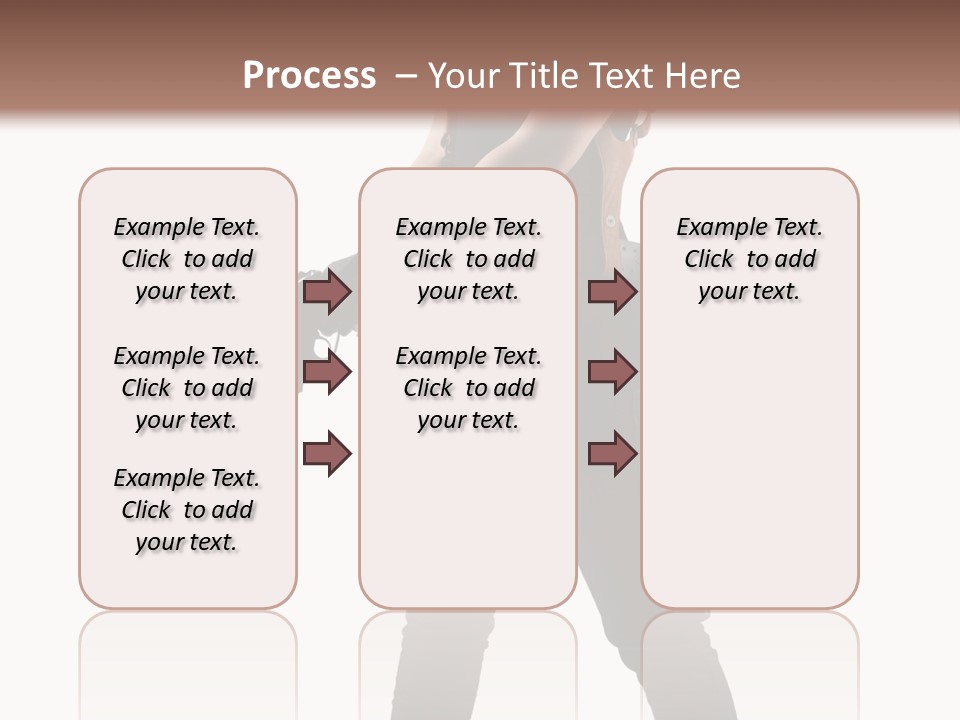 Process – Your Title Text Here

Example Text. Click to add your text.

Example Text. Click to add your text.

Example Text. Click to add your text.

Example Text. Click to add your text.

Example Text. Click to add your text.

Example Text. Click to add your text.